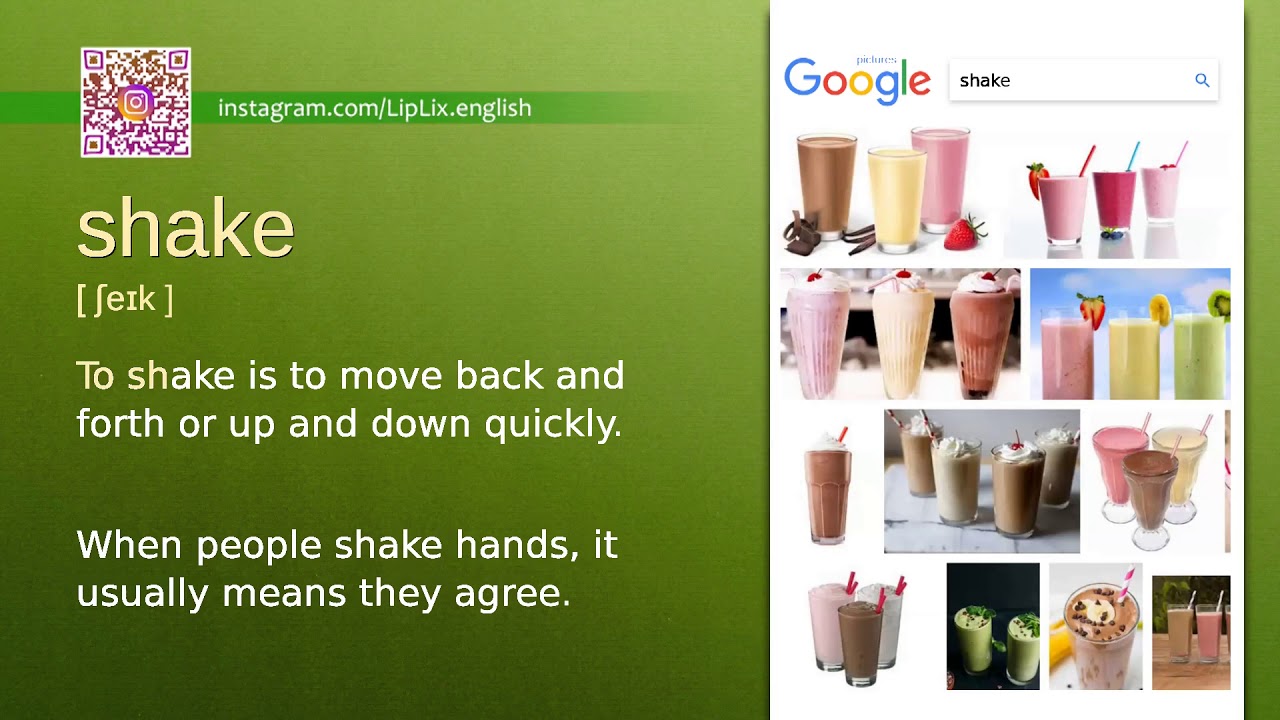 instagram.com/LipLix.english

shake

[ ʃeɪk ]

To shake is to move back and forth or up and down quickly.

When people shake hands, it usually means they agree.

Google pictures

shake